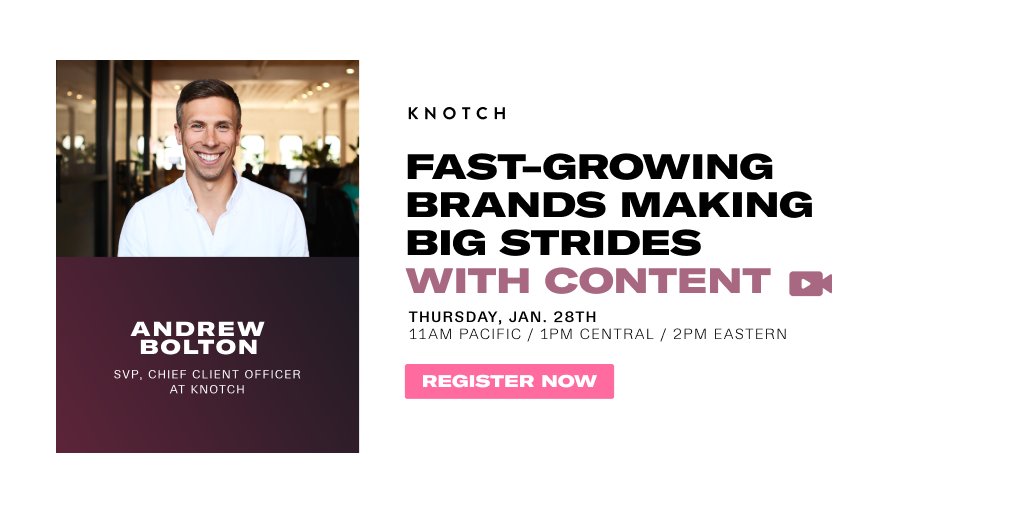 ANDREW BOLTON

SVP, CHIEF CLIENT OFFICER AT KNOTCH

KNOTCH

FAST-GROWING BRANDS MAKING BIG STRIDES WITH CONTENT

THURSDAY, JAN. 28TH
11AM PACIFIC / 1PM CENTRAL / 2PM EASTERN

REGISTER NOW